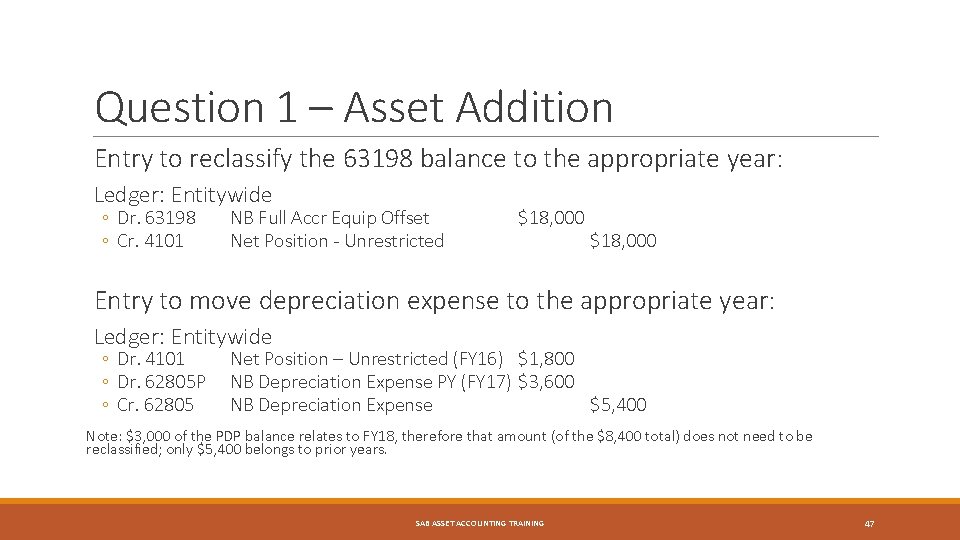 Question 1 – Asset Addition

Entry to reclassify the 63198 balance to the appropriate year:

Ledger: Entitywide
◦ Dr. 63198 NB Full Accr Equip Offset $18,000
◦ Cr. 4101 Net Position - Unrestricted $18,000

Entry to move depreciation expense to the appropriate year:

Ledger: Entitywide
◦ Dr. 4101 Net Position – Unrestricted (FY16) $1,800
◦ Dr. 62805P NB Depreciation Expense PY (FY17) $3,600
◦ Cr. 62805 NB Depreciation Expense $5,400

Note: $3,000 of the PDP balance relates to FY18, therefore that amount (of the $8,400 total) does not need to be reclassified; only $5,400 belongs to prior years.

SAB ASSET ACCOUNTING TRAINING

47